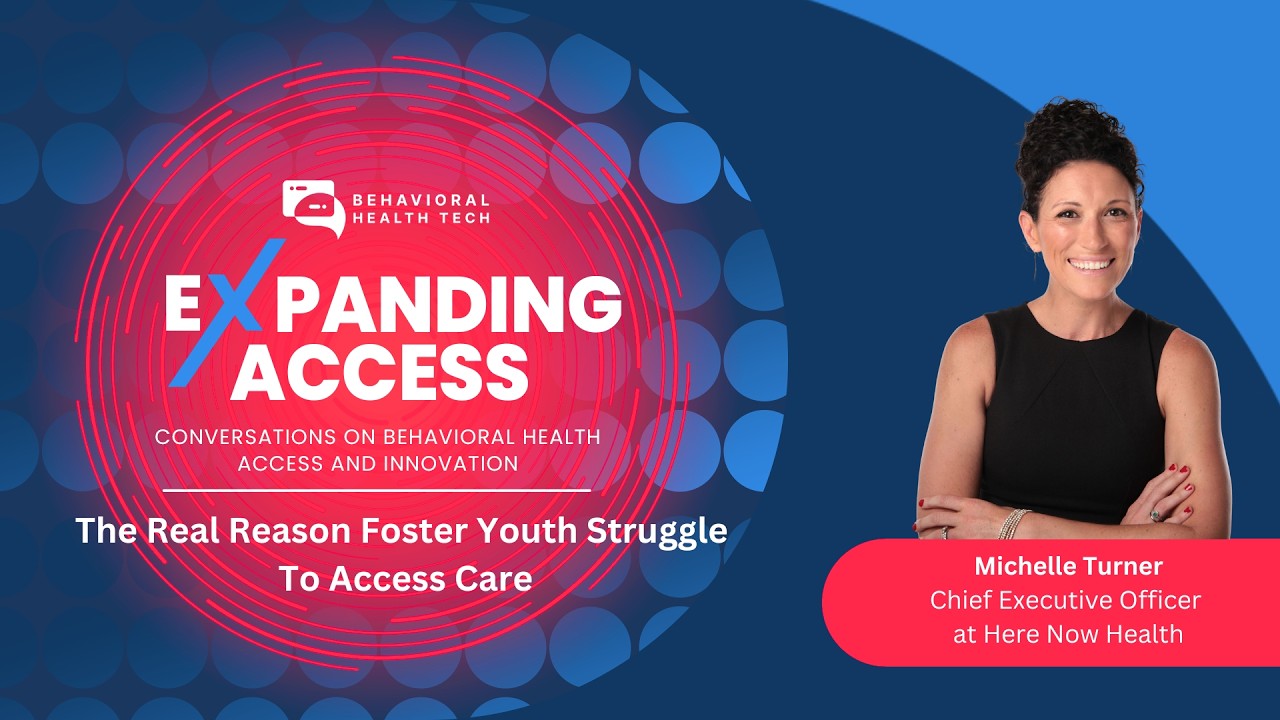 BEHAVIORAL HEALTH TECH

EXPANDING ACCESS

CONVERSATIONS ON BEHAVIORAL HEALTH ACCESS AND INNOVATION

The Real Reason Foster Youth Struggle To Access Care

Michelle Turner
Chief Executive Officer at Here Now Health